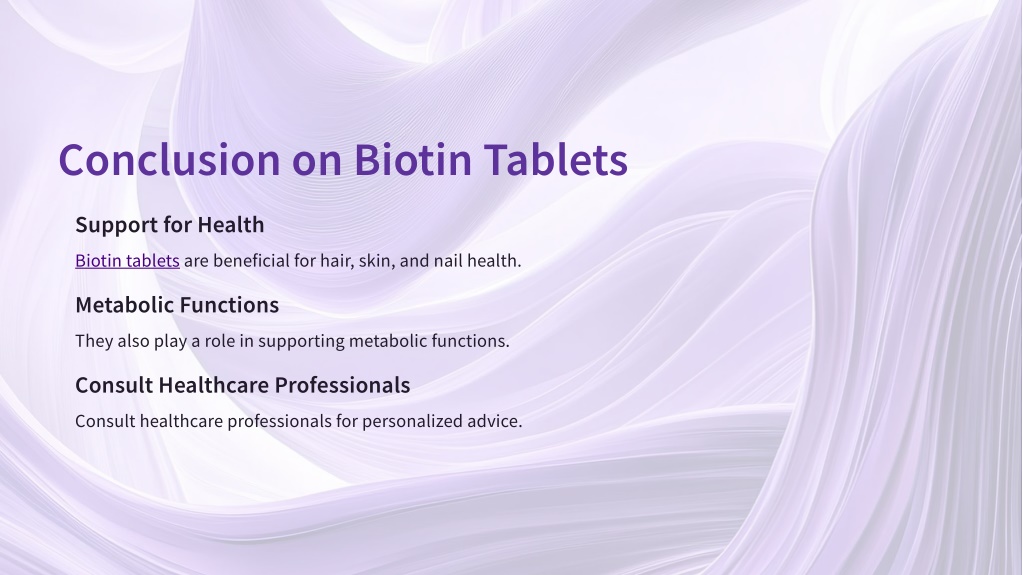 Conclusion on Biotin Tablets

Support for Health

Biotin tablets are beneficial for hair, skin, and nail health.

Metabolic Functions

They also play a role in supporting metabolic functions.

Consult Healthcare Professionals

Consult healthcare professionals for personalized advice.